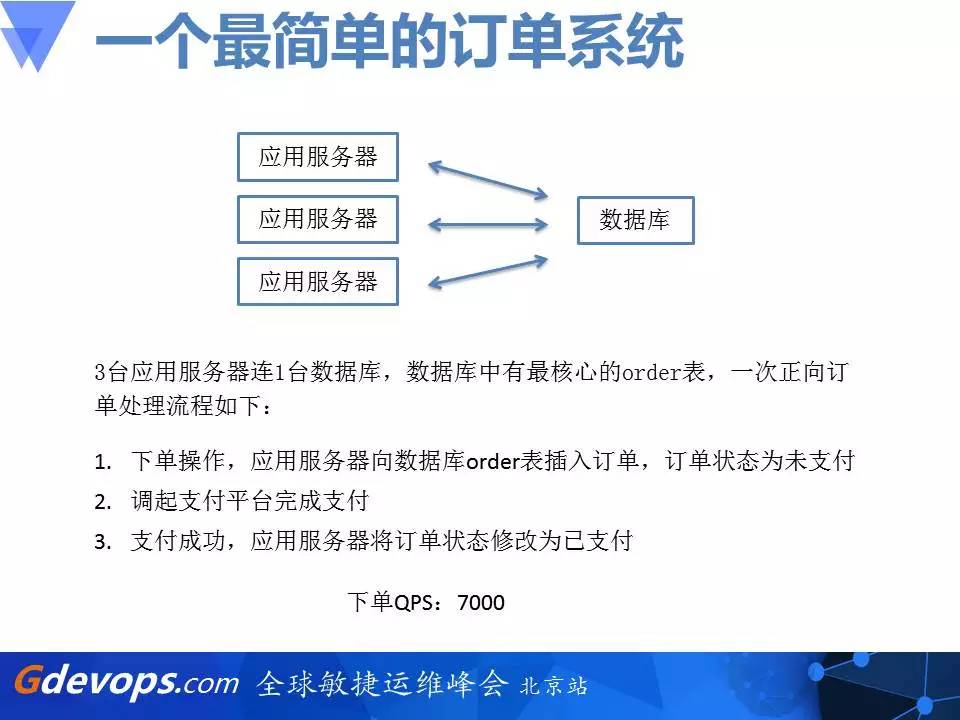 一个最简单的订单系统

应用服务器

应用服务器

应用服务器

数据库

3台应用服务器连1台数据库，数据库中有最核心的order表，一次正向订单处理流程如下：

1. 下单操作，应用服务器向数据库order表插入订单，订单状态为未支付
2. 调起支付平台完成支付
3. 支付成功，应用服务器将订单状态修改为已支付

下单QPS：7000

Gdevops.com 全球敏捷运维峰会 北京站